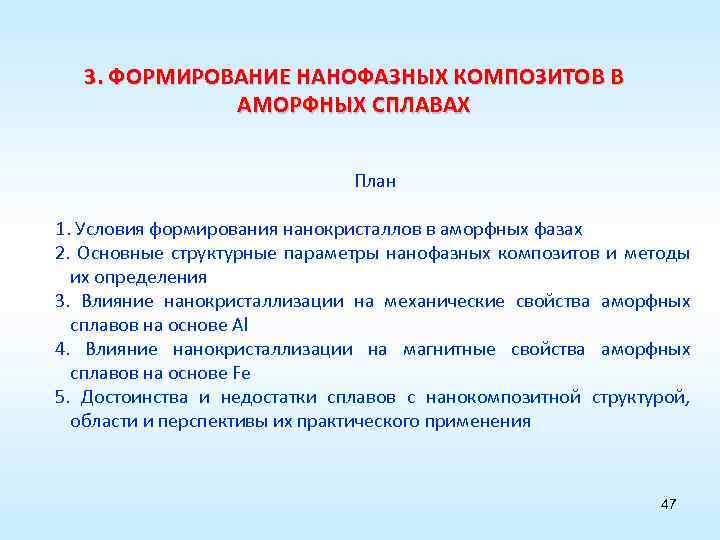 3. ФОРМИРОВАНИЕ НАНОФАЗНЫХ КОМПОЗИТОВ В АМОРФНЫХ СПЛАВАХ

План

1. Условия формирования нанокристаллов в аморфных фазах
2. Основные структурные параметры нанофазных композитов и методы их определения
3. Влияние нанокристаллизации на механические свойства аморфных сплавов на основе Al
4. Влияние нанокристаллизации на магнитные свойства аморфных сплавов на основе Fe
5. Достоинства и недостатки сплавов с нанокомпозитной структурой, области и перспективы их практического применения

47